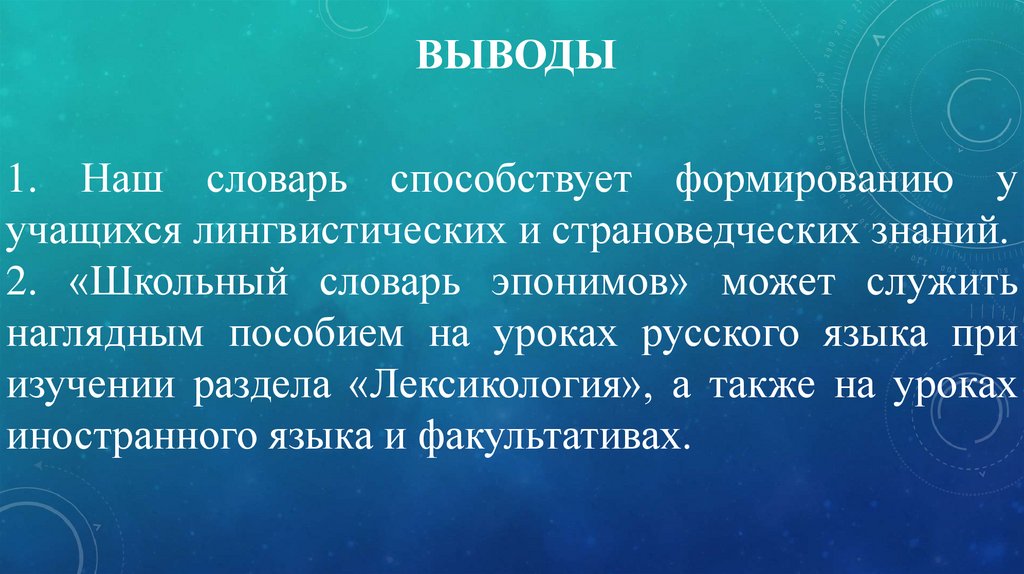 ВЫВОДЫ

1. Наш словарь способствует формированию у учащихся лингвистических и страноведческих знаний.
2. «Школьный словарь эпонимов» может служить наглядным пособием на уроках русского языка при изучении раздела «Лексикология», а также на уроках иностранного языка и факультативах.